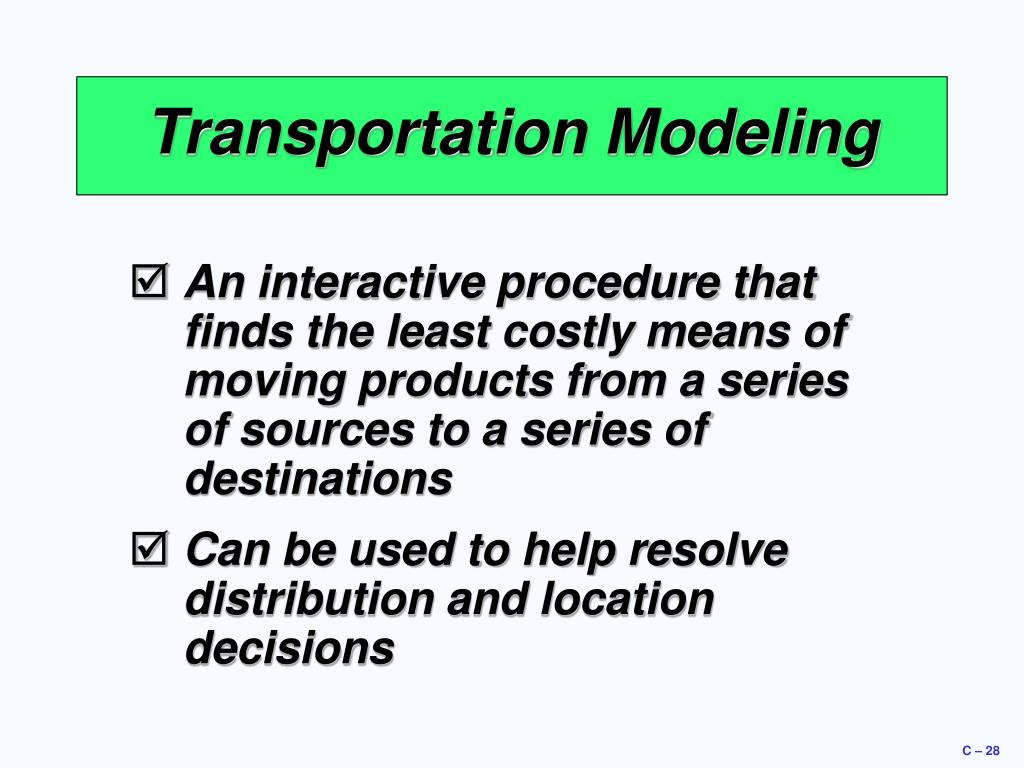 Transportation Modeling

☑ An interactive procedure that finds the least costly means of moving products from a series of sources to a series of destinations

☑ Can be used to help resolve distribution and location decisions

C – 28